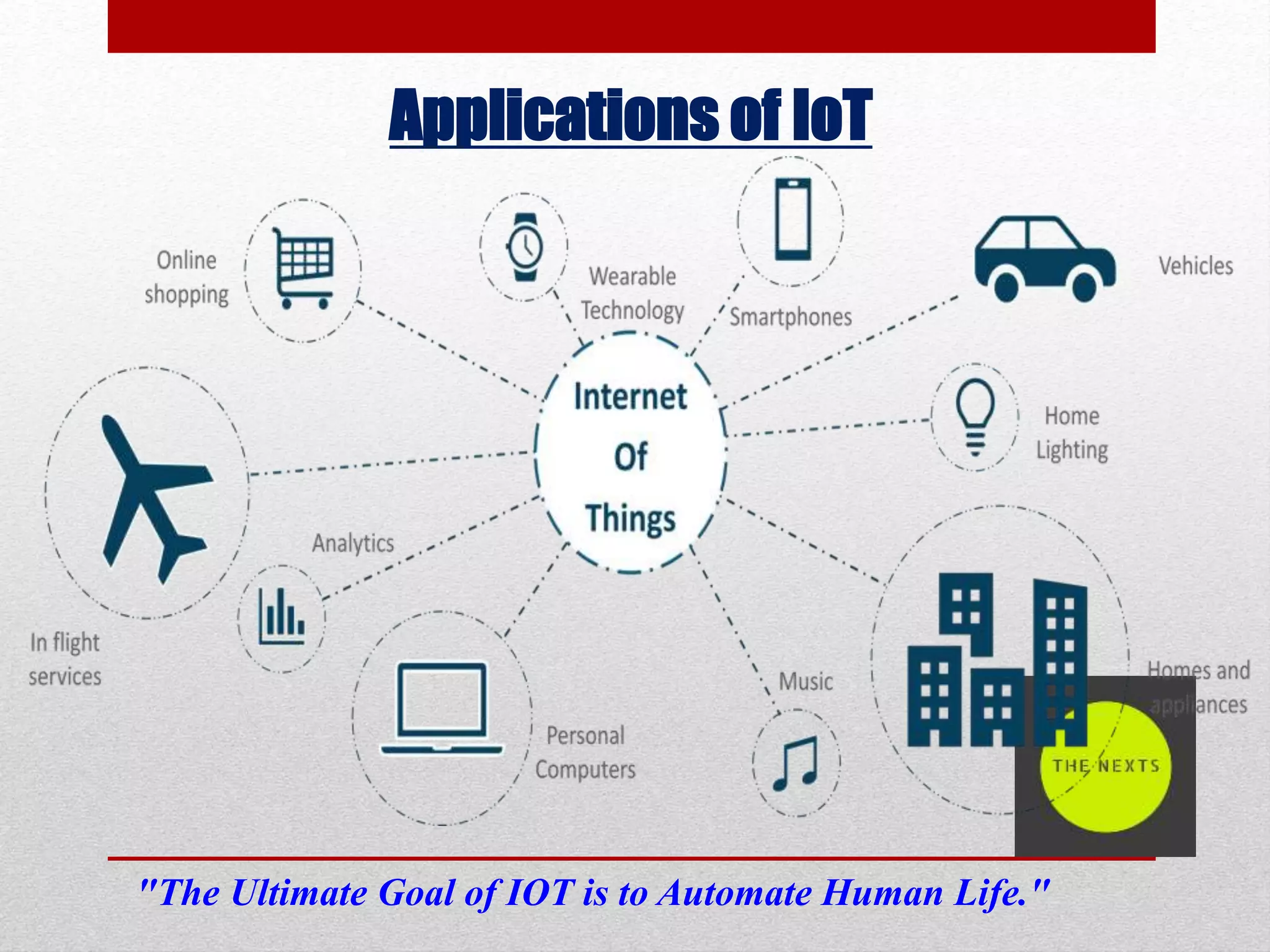 Applications of IoT

Online shopping

Wearable Technology

Smartphones

Vehicles

Internet Of Things

Home Lighting

In flight services

Analytics

Personal Computers

Music

Homes and appliances

THE NEXTS

"The Ultimate Goal of IOT is to Automate Human Life."